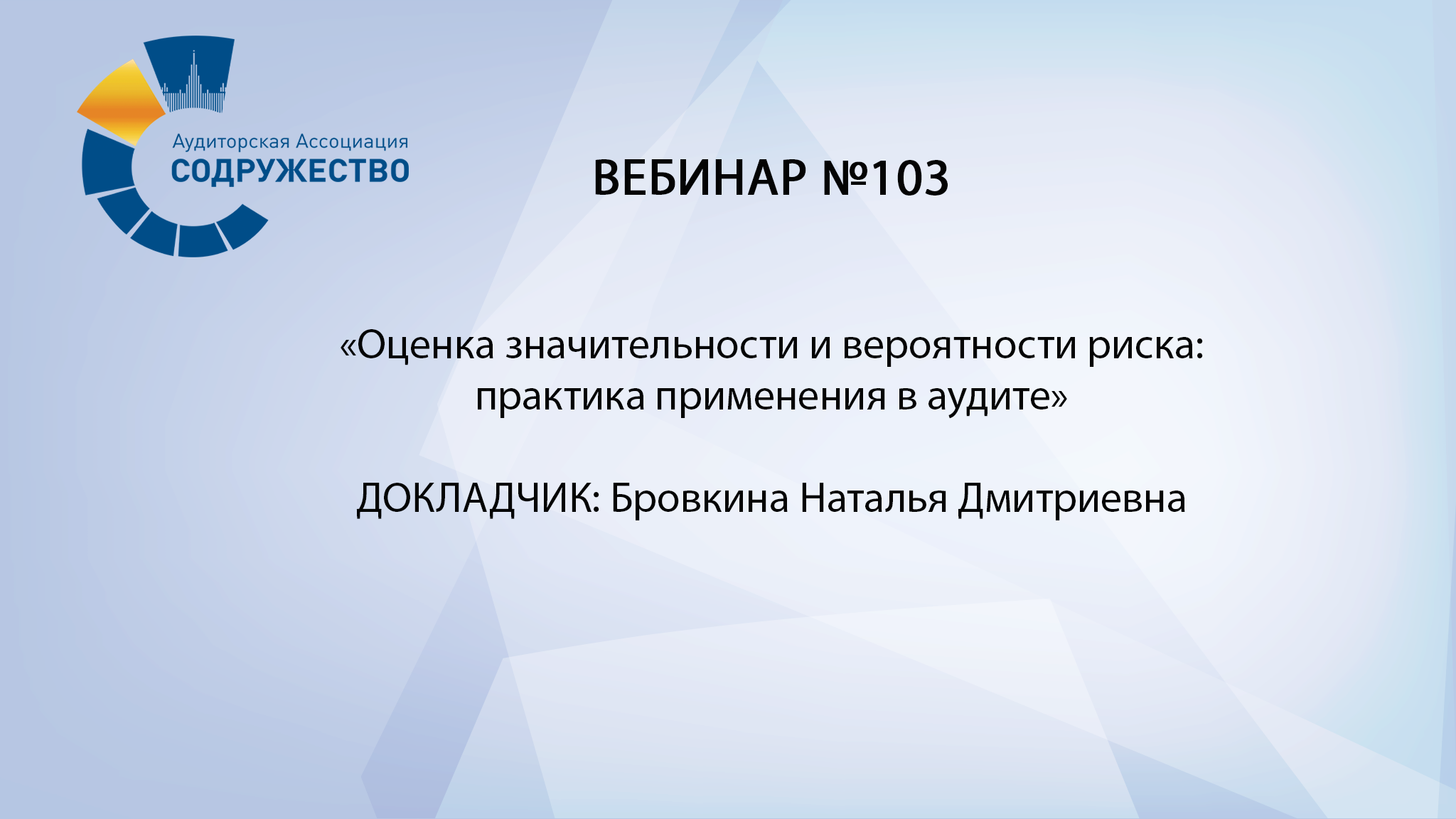 Аудиторская Ассоциация
СОДРУЖЕСТВО

ВЕБИНАР №103

«Оценка значительности и вероятности риска: практика применения в аудите»

ДОКЛАДЧИК: Бровкина Наталья Дмитриевна